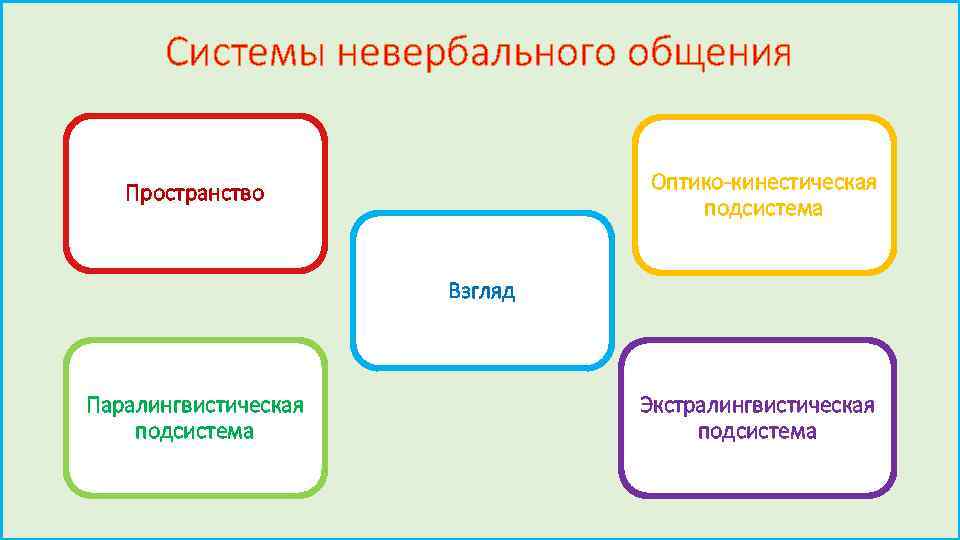 Системы невербального общения

Пространство

Оптико-кинестическая подсистема

Взгляд

Паралингвистическая подсистема

Экстралингвистическая подсистема